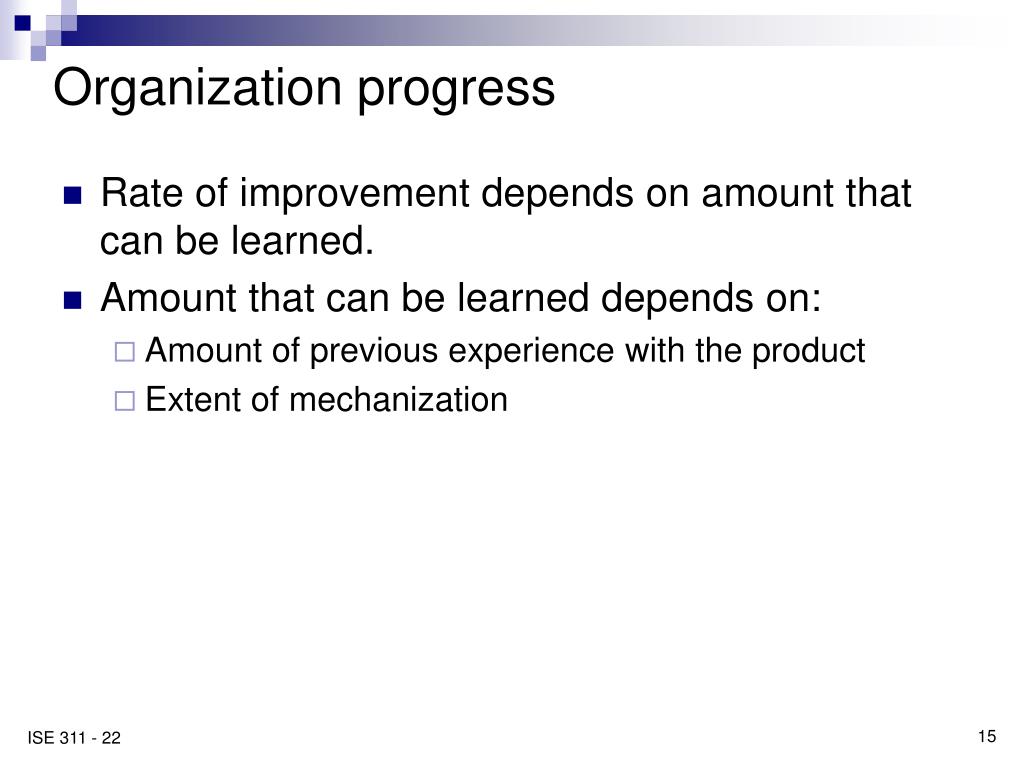 Organization progress

Rate of improvement depends on amount that can be learned.

Amount that can be learned depends on:

Amount of previous experience with the product

Extent of mechanization

ISE 311 - 22

15